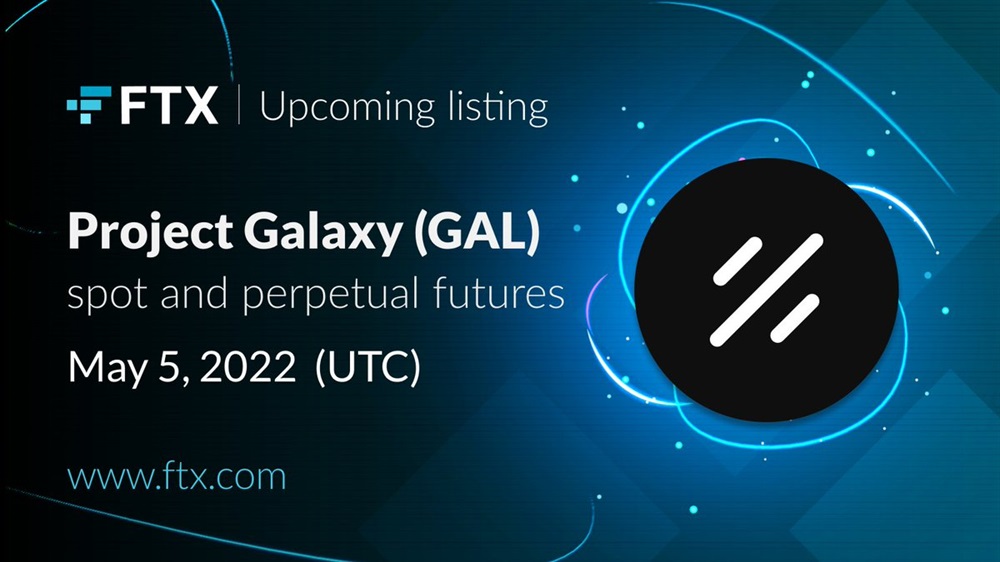 FTX | Upcoming listing

Project Galaxy (GAL)
spot and perpetual futures

May 5, 2022 (UTC)

www.ftx.com